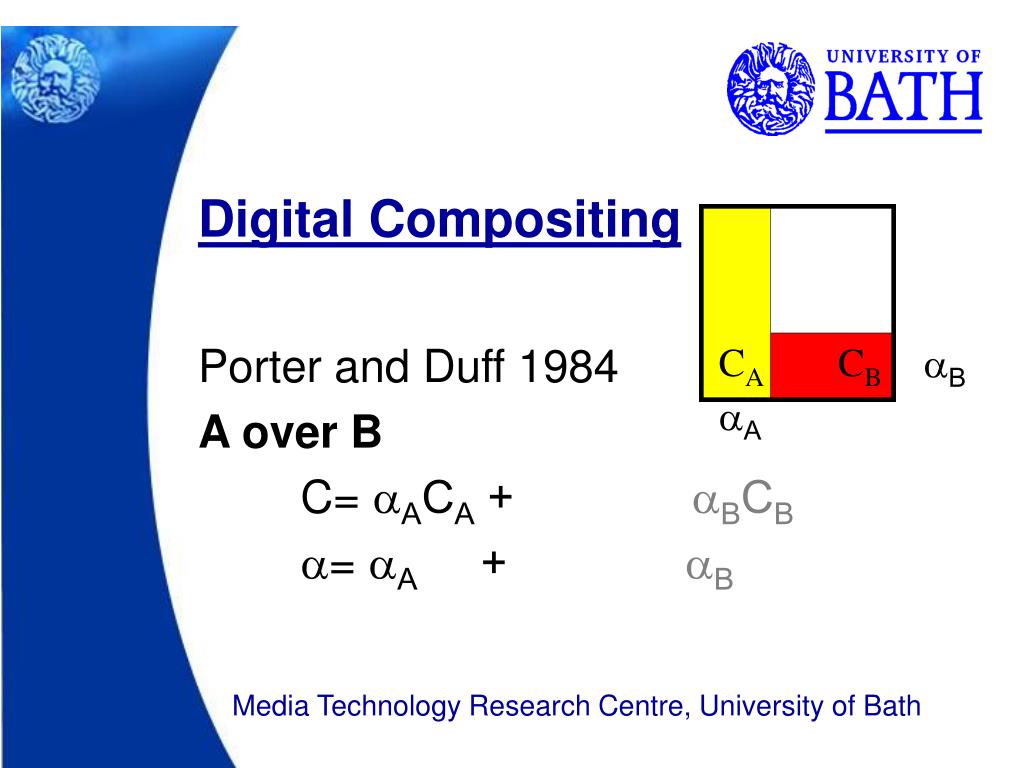 UNIVERSITY OF BATH

Digital Compositing

$C_A$ $C_B$ $\alpha_B$

$\alpha_A$

Porter and Duff 1984

A over B

$C= \alpha_A C_A +$ $\alpha_B C_B$

$\alpha= \alpha_A +$ $\alpha_B$

Media Technology Research Centre, University of Bath